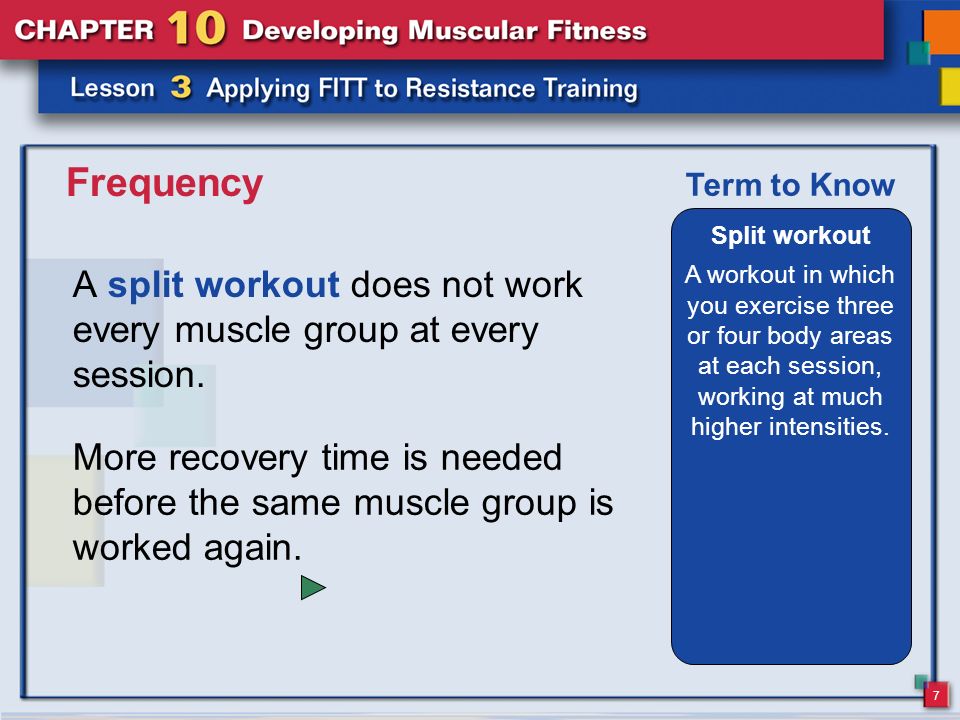 CHAPTER 10 Developing Muscular Fitness

Lesson 3 Applying FITT to Resistance Training

Frequency

A split workout does not work every muscle group at every session.

More recovery time is needed before the same muscle group is worked again.

Term to Know

Split workout

A workout in which you exercise three or four body areas at each session, working at much higher intensities.

7